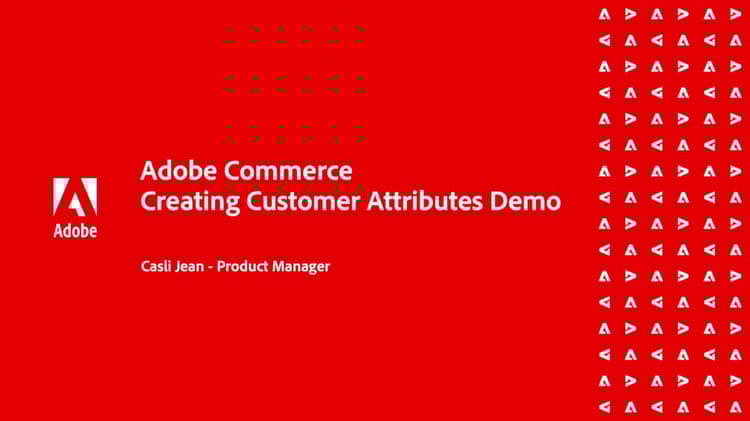 Adobe

Adobe Commerce
Creating Customer Attributes Demo

Casli Jean - Product Manager